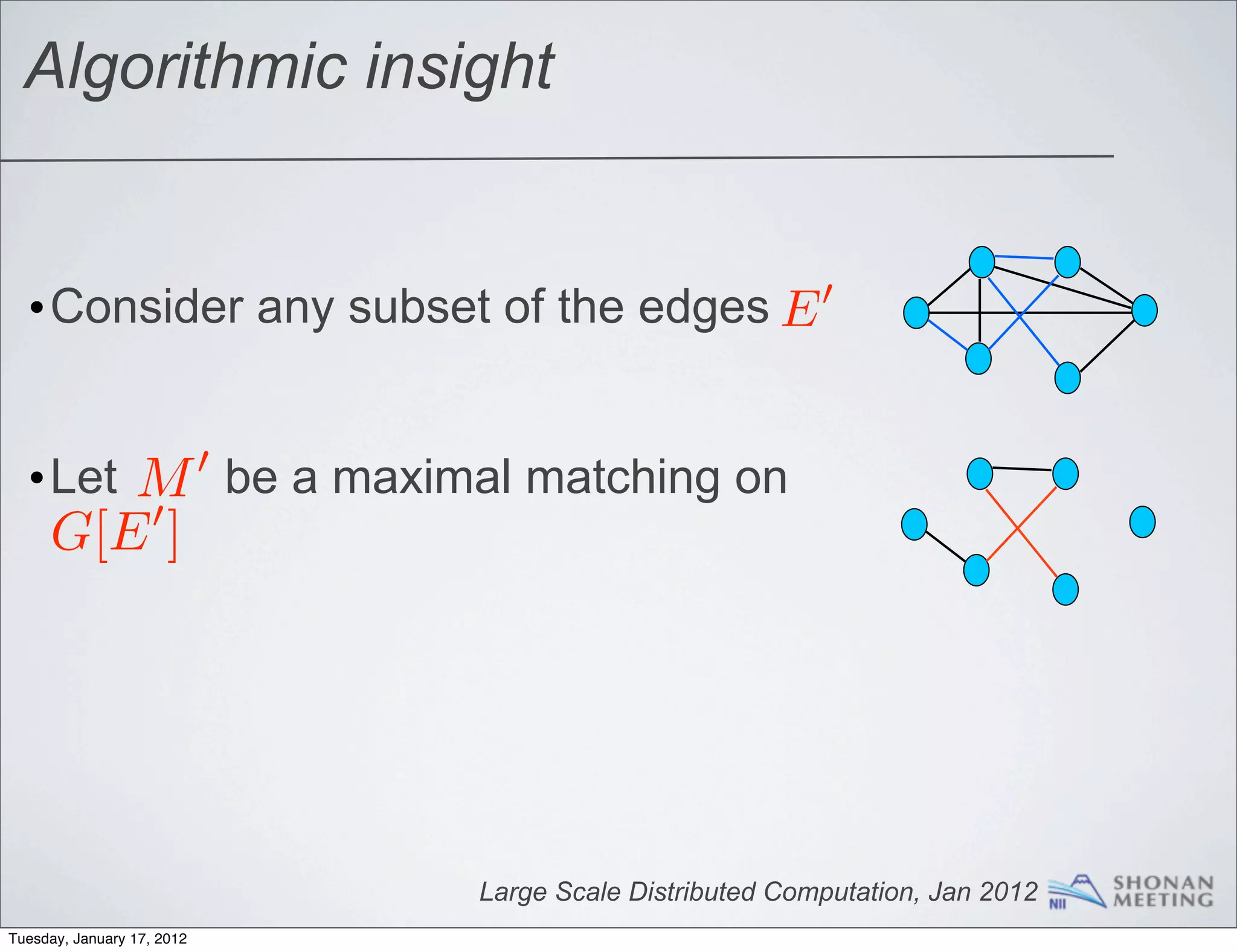 Algorithmic insight

• Consider any subset of the edges $E'$

• Let $M'$ be a maximal matching on $G[E']$

Large Scale Distributed Computation, Jan 2012

NII SHONAN MEETING

Tuesday, January 17, 2012